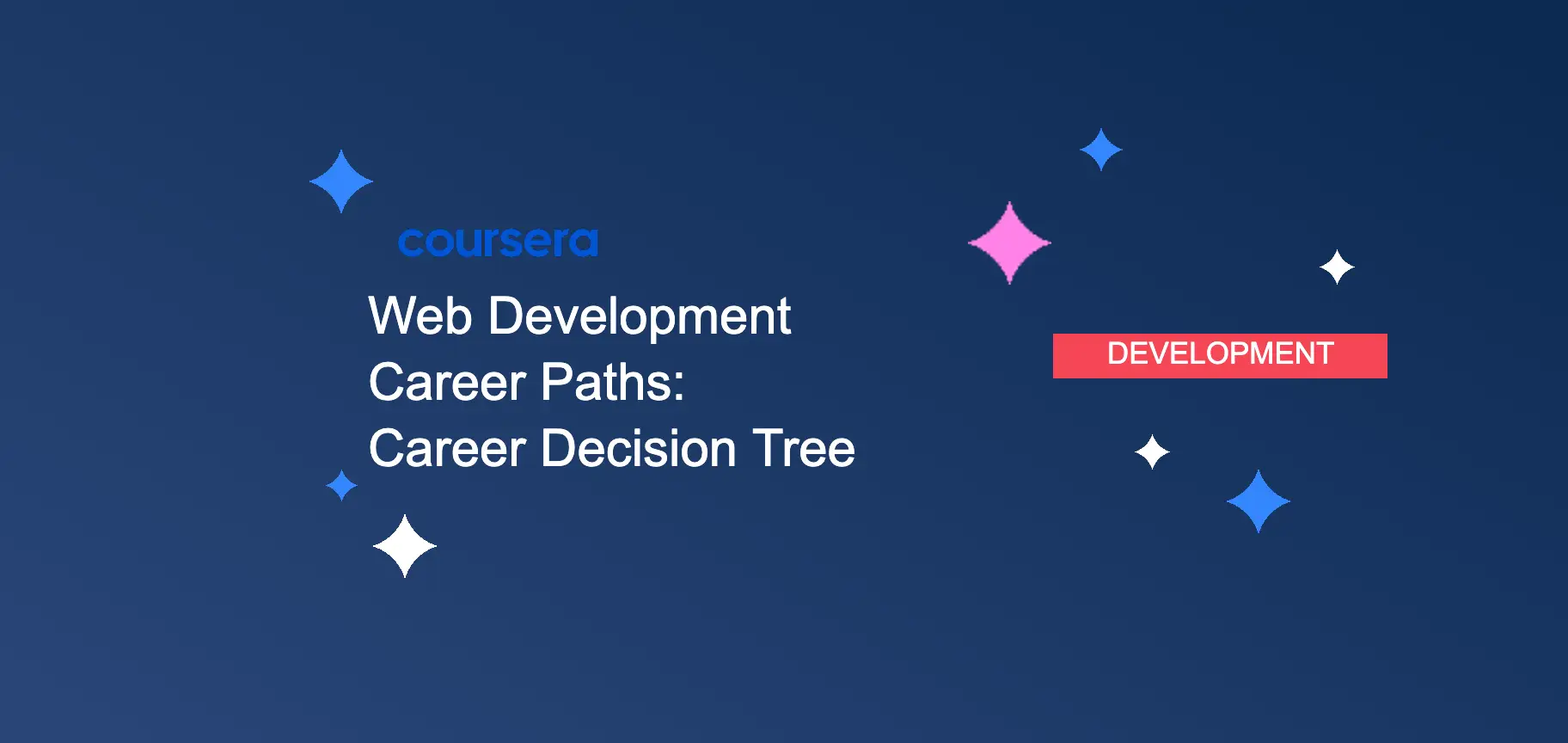 coursera

Web Development
Career Paths:
Career Decision Tree

DEVELOPMENT